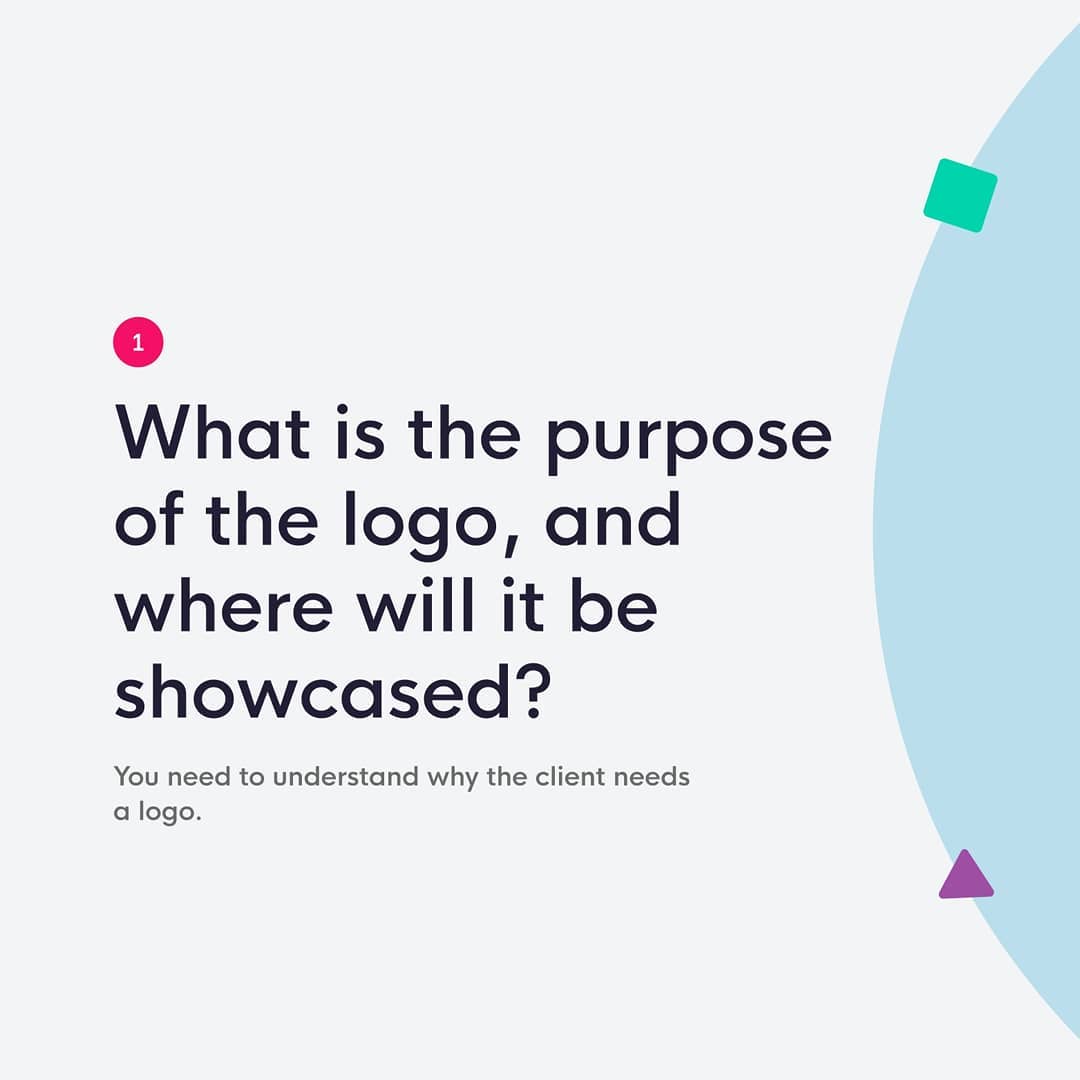 1

What is the purpose of the logo, and where will it be showcased?

You need to understand why the client needs a logo.